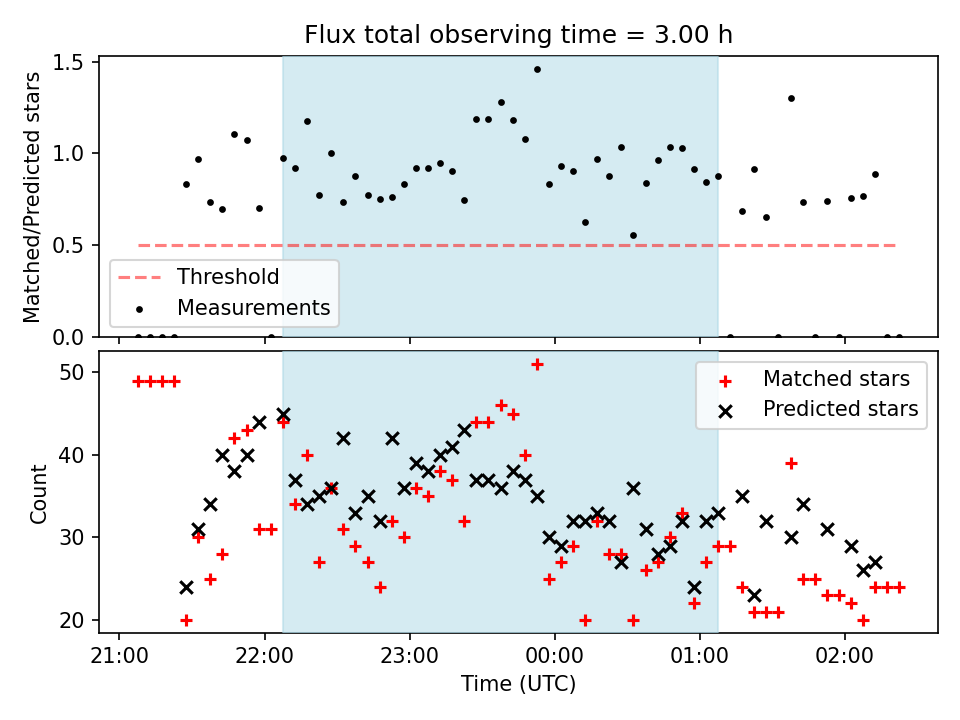 Flux total observing time = 3.00 h

Matched/Predicted stars

1.5
1.0
0.5
0.0

Threshold
Measurements

Count

50
40
30
20

Matched stars
Predicted stars

21:00
22:00
23:00
00:00
01:00
02:00

Time (UTC)